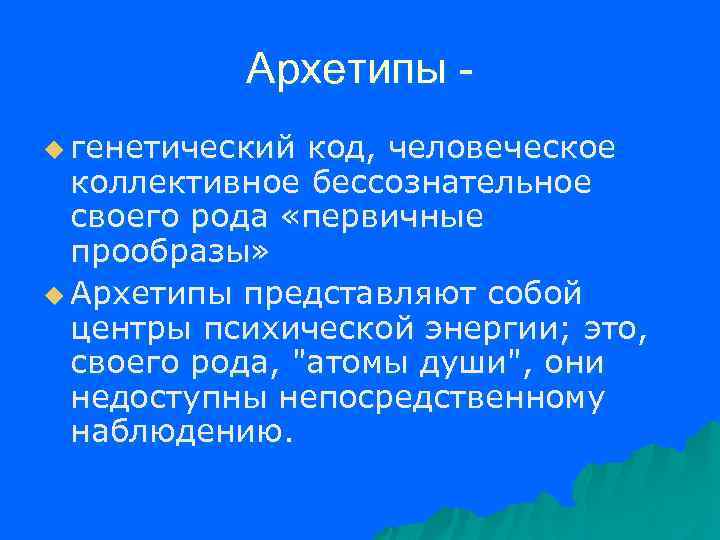 Архетипы -

генетический код, человеческое коллективное бессознательное своего рода «первичные прообразы»

Архетипы представляют собой центры психической энергии; это, своего рода, "атомы души", они недоступны непосредственному наблюдению.